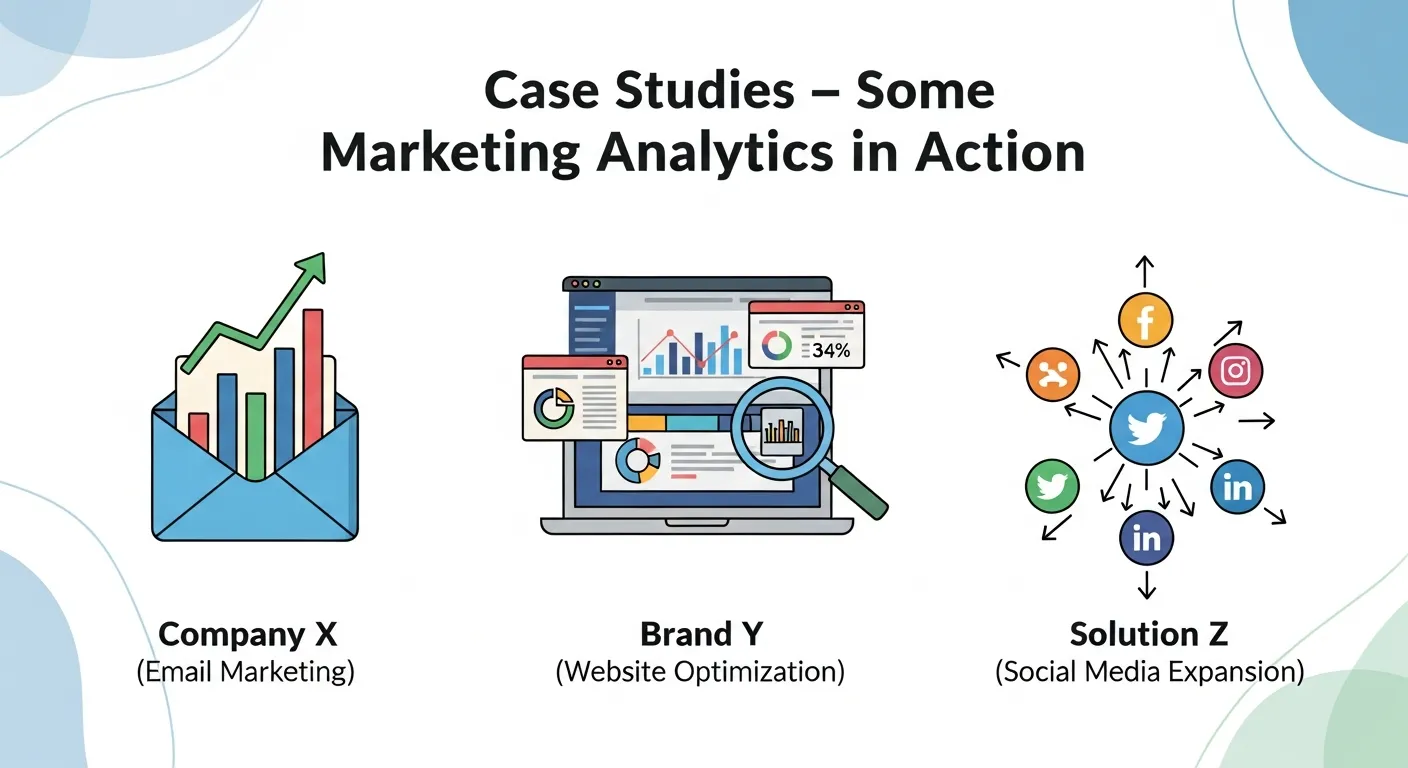 Case Studies – Some Marketing Analytics in Action

34%

f

in

in

Company X
(Email Marketing)

Brand Y
(Website Optimization)

Solution Z
(Social Media Expansion)